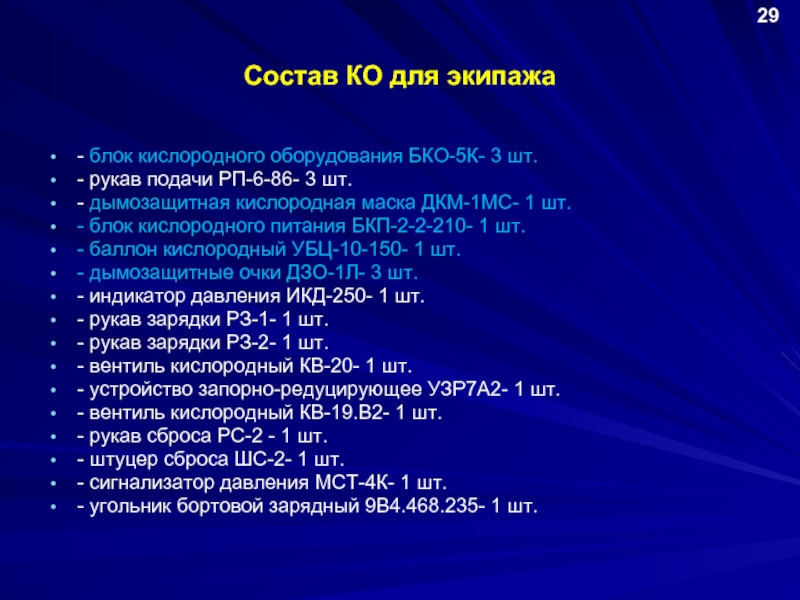 29

Состав КО для экипажа

- - блок кислородного оборудования БКО-5К- 3 шт.
- - рукав подачи РП-6-86- 3 шт.
- - дымозащитная кислородная маска ДКМ-1МС- 1 шт.
- - блок кислородного питания БКП-2-2-210- 1 шт.
- - баллон кислородный УБЦ-10-150- 1 шт.
- - дымозащитные очки ДЗО-1Л- 3 шт.
- - индикатор давления ИКД-250- 1 шт.
- - рукав зарядки РЗ-1- 1 шт.
- - рукав зарядки РЗ-2- 1 шт.
- - вентиль кислородный КВ-20- 1 шт.
- - устройство запорно-редуцирующее УЗР7А2- 1 шт.
- - вентиль кислородный КВ-19.В2- 1 шт.
- - рукав сброса РС-2 - 1 шт.
- - штуцер сброса ШС-2- 1 шт.
- - сигнализатор давления МСТ-4К- 1 шт.
- - угольник бортовой зарядный 9В4.468.235- 1 шт.